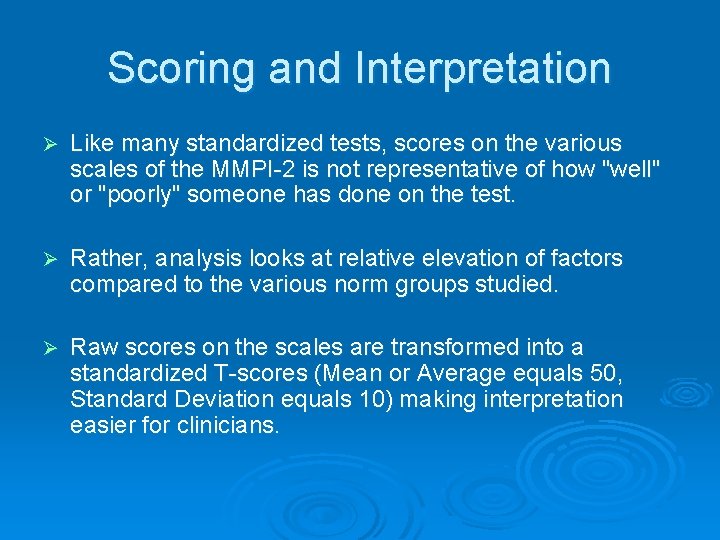 Scoring and Interpretation

➢ Like many standardized tests, scores on the various scales of the MMPI-2 is not representative of how "well" or "poorly" someone has done on the test.

➢ Rather, analysis looks at relative elevation of factors compared to the various norm groups studied.

➢ Raw scores on the scales are transformed into a standardized T-scores (Mean or Average equals 50, Standard Deviation equals 10) making interpretation easier for clinicians.